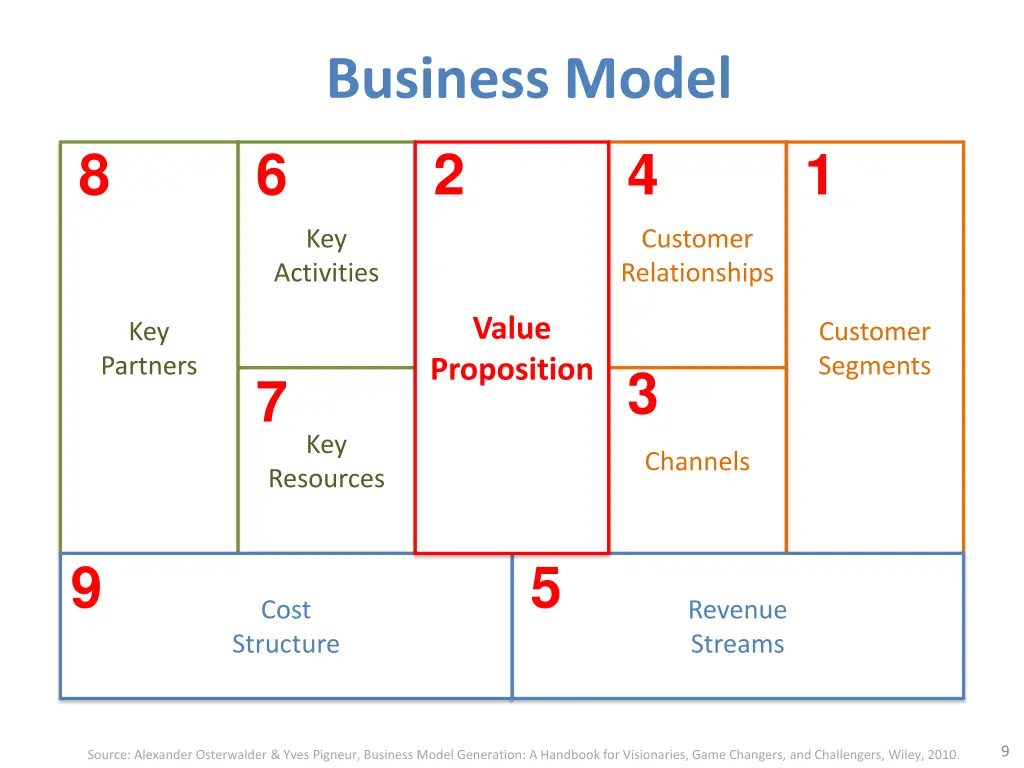 Business Model

8

Key Partners

6

Key Activities

7

Key Resources

2

Value Proposition

4

Customer Relationships

3

Channels

1

Customer Segments

9

Cost Structure

5

Revenue Streams

Source: Alexander Osterwalder & Yves Pigneur, Business Model Generation: A Handbook for Visionaries, Game Changers, and Challengers, Wiley, 2010.

9